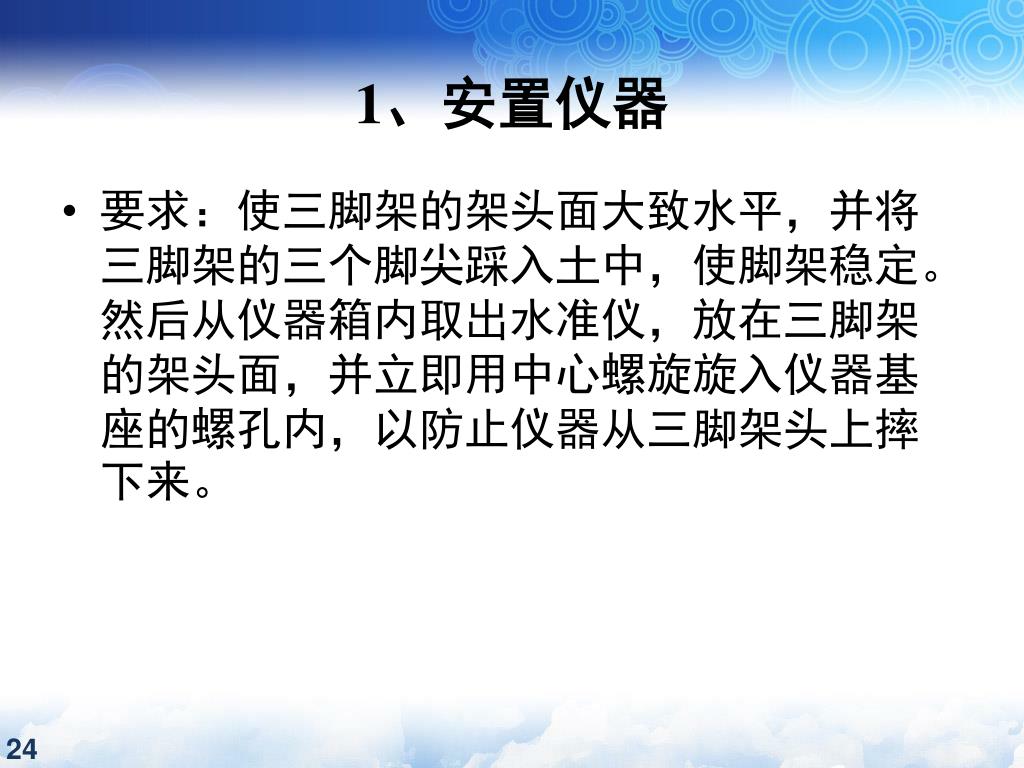 1、安置仪器

• 要求：使三脚架的架头面大致水平，并将三脚架的三个脚尖踩入土中，使脚架稳定。然后从仪器箱内取出水准仪，放在三脚架的架头面，并立即用中心螺旋旋入仪器基座的螺孔内，以防止仪器从三脚架头上摔下来。

24